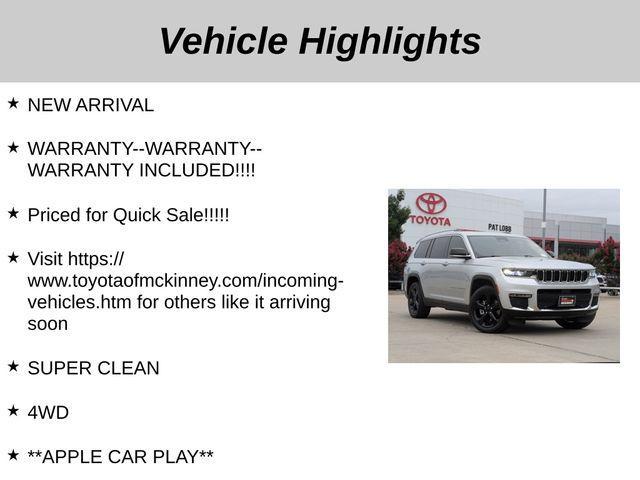 Vehicle Highlights

★ NEW ARRIVAL

★ WARRANTY--WARRANTY--WARRANTY INCLUDED!!!!

★ Priced for Quick Sale!!!!!

★ Visit https://www.toyotaofmckinney.com/incoming-vehicles.htm for others like it arriving soon

★ SUPER CLEAN

★ 4WD

★ **APPLE CAR PLAY**

TOYOTA

PAT LOBB